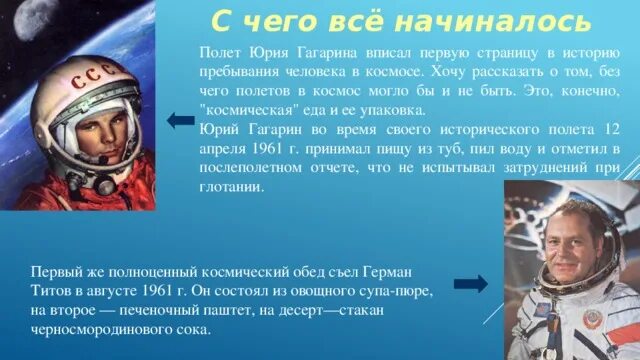 С чего всё начиналось

Полет Юрия Гагарина вписал первую страницу в историю пребывания человека в космосе. Хочу рассказать о том, без чего полетов в космос могло бы и не быть. Это, конечно, "космическая" еда и ее упаковка.
Юрий Гагарин во время своего исторического полета 12 апреля 1961 г. принимал пищу из туб, пил воду и отметил в послеполетном отчете, что не испытывал затруднений при глотании.

СССР

Первый же полноценный космический обед съел Герман Титов в августе 1961 г. Он состоял из овощного супа-пюре, на второе — печеночный паштет, на десерт—стакан черносмородинового сока.